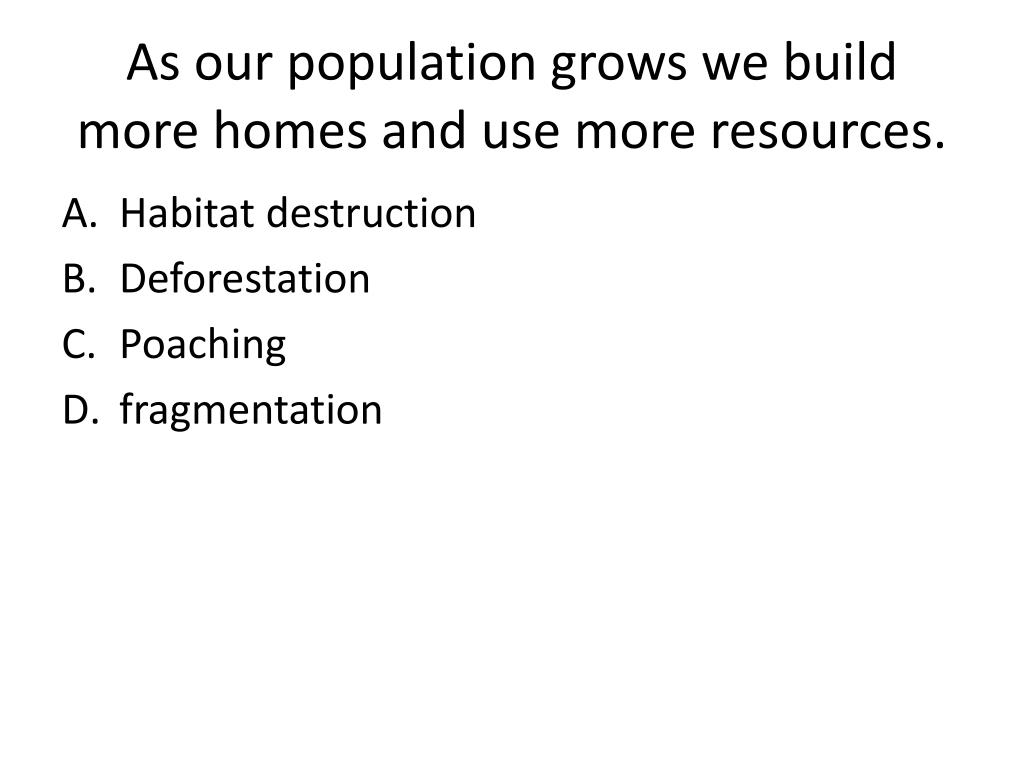 As our population grows we build more homes and use more resources.

A. Habitat destruction
B. Deforestation
C. Poaching
D. fragmentation